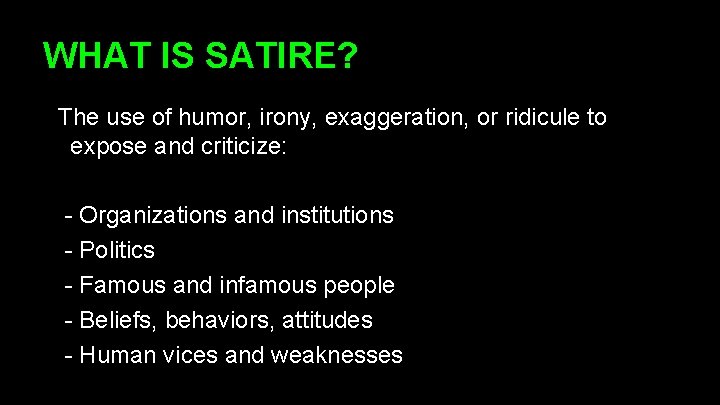 WHAT IS SATIRE?

The use of humor, irony, exaggeration, or ridicule to expose and criticize:

- Organizations and institutions
- Politics
- Famous and infamous people
- Beliefs, behaviors, attitudes
- Human vices and weaknesses